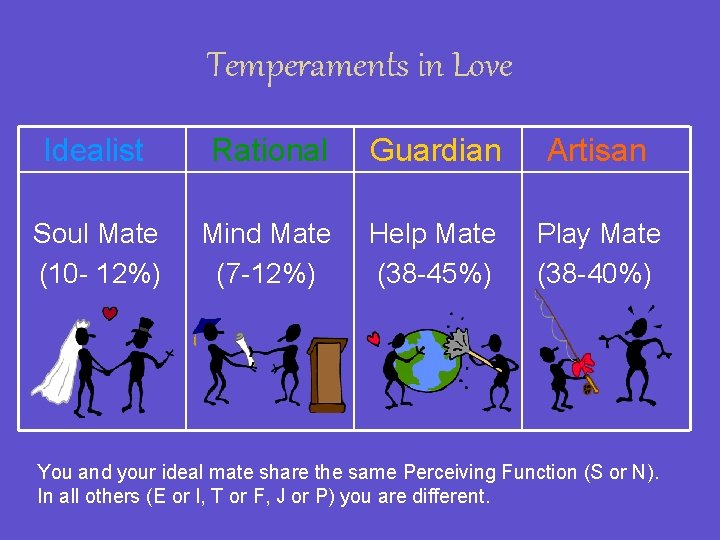 Temperaments in Love

| Idealist | Rational | Guardian | Artisan |
|---|---|---|---|
| Soul Mate (10- 12%) | Mind Mate (7-12%) | Help Mate (38-45%) | Play Mate (38-40%) |

You and your ideal mate share the same Perceiving Function (S or N). In all others (E or I, T or F, J or P) you are different.